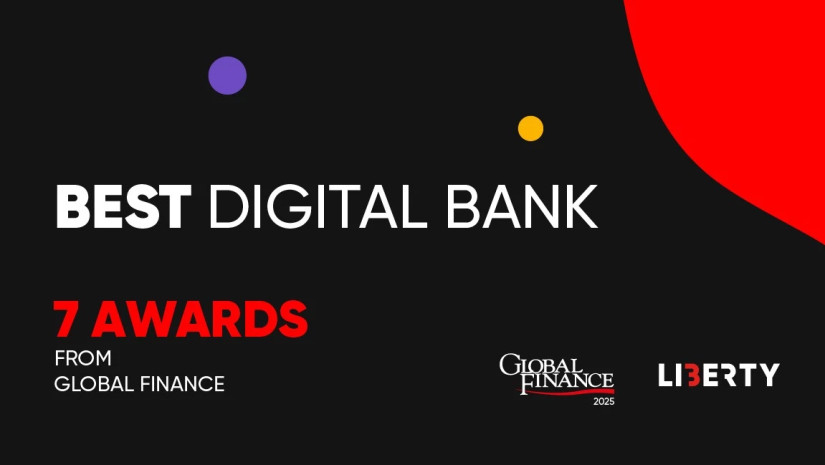 BEST DIGITAL BANK

7 AWARDS
FROM
GLOBAL FINANCE

GLOBAL FINANCE 2025

LIBERTY